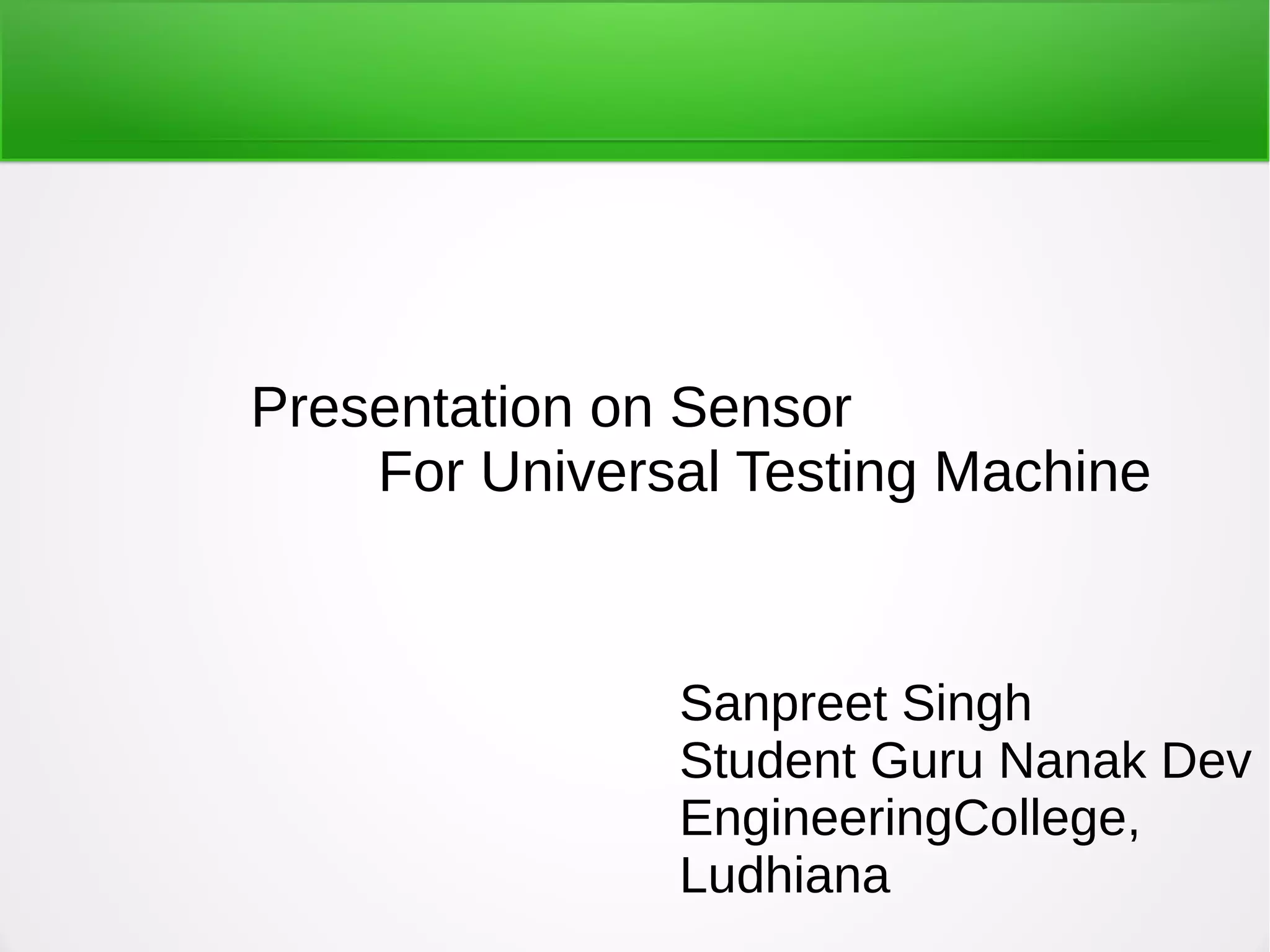 Presentation on Sensor
For Universal Testing Machine

Sanpreet Singh
Student Guru Nanak Dev EngineeringCollege, Ludhiana